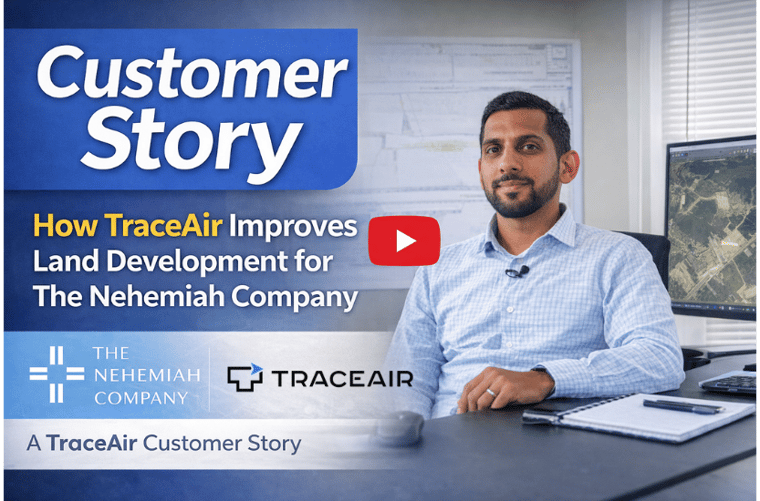 Customer Story

How TraceAir Improves Land Development for The Nehemiah Company

THE NEHEMIAH COMPANY

TRACEAIR

A TraceAir Customer Story